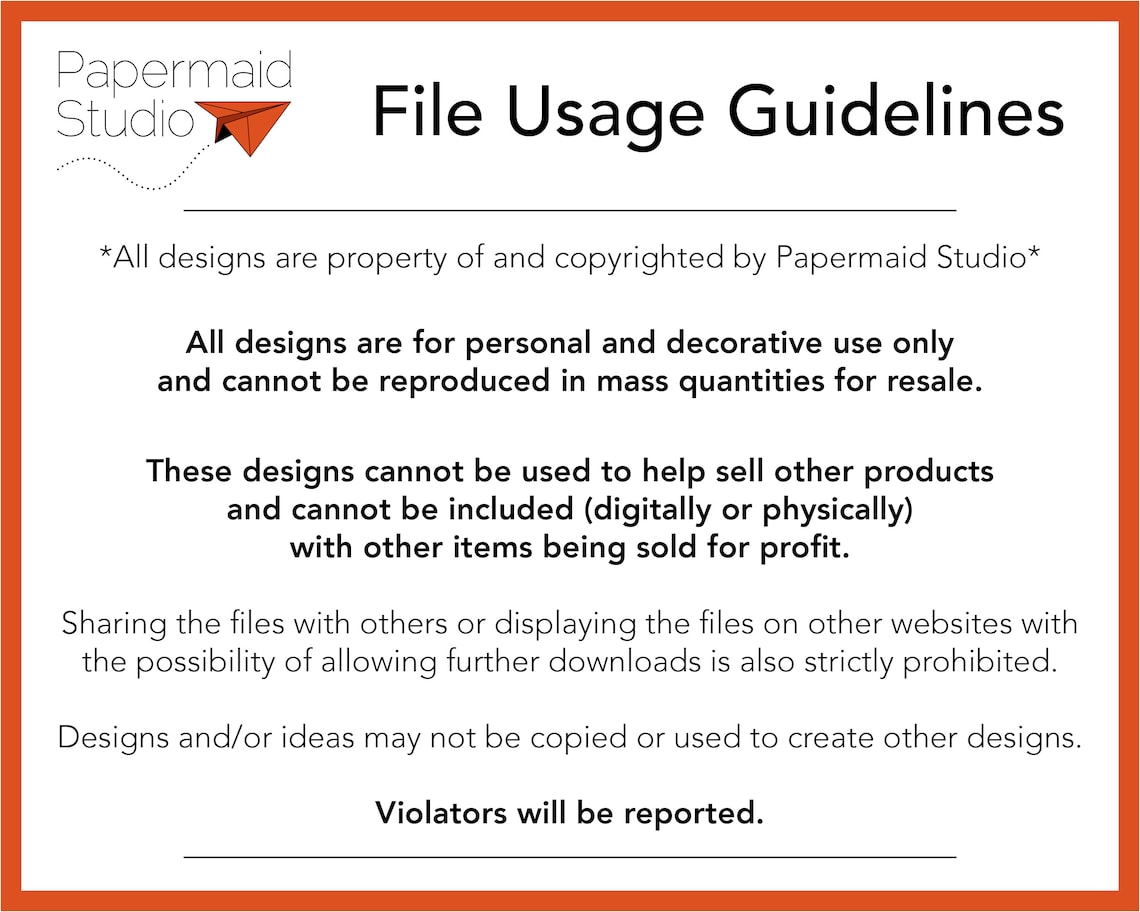 Papermaid Studio

File Usage Guidelines

*All designs are property of and copyrighted by Papermaid Studio*

All designs are for personal and decorative use only and cannot be reproduced in mass quantities for resale.

These designs cannot be used to help sell other products and cannot be included (digitally or physically) with other items being sold for profit.

Sharing the files with others or displaying the files on other websites with the possibility of allowing further downloads is also strictly prohibited.

Designs and/or ideas may not be copied or used to create other designs.

Violators will be reported.